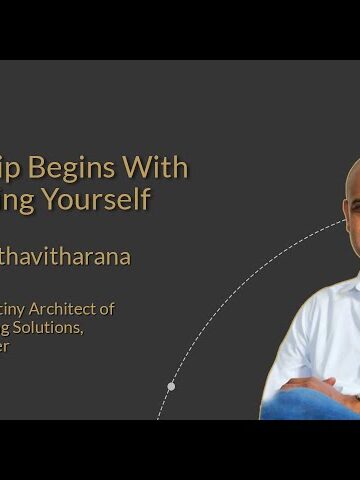 ip Begins With
ing Yourself

thavitharana

tiny Architect of
g Solutions,
er